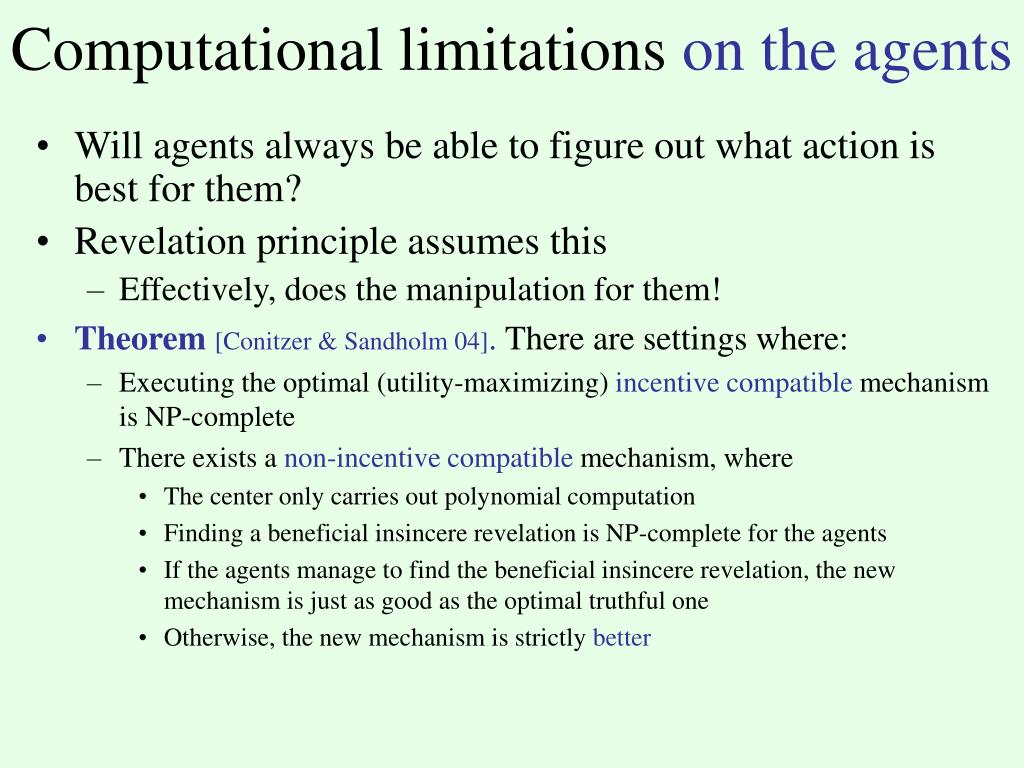 Computational limitations on the agents

• Will agents always be able to figure out what action is best for them?
• Revelation principle assumes this
– Effectively, does the manipulation for them!
• Theorem [Conitzer & Sandholm 04]. There are settings where:
– Executing the optimal (utility-maximizing) incentive compatible mechanism is NP-complete
– There exists a non-incentive compatible mechanism, where
• The center only carries out polynomial computation
• Finding a beneficial insincere revelation is NP-complete for the agents
• If the agents manage to find the beneficial insincere revelation, the new mechanism is just as good as the optimal truthful one
• Otherwise, the new mechanism is strictly better